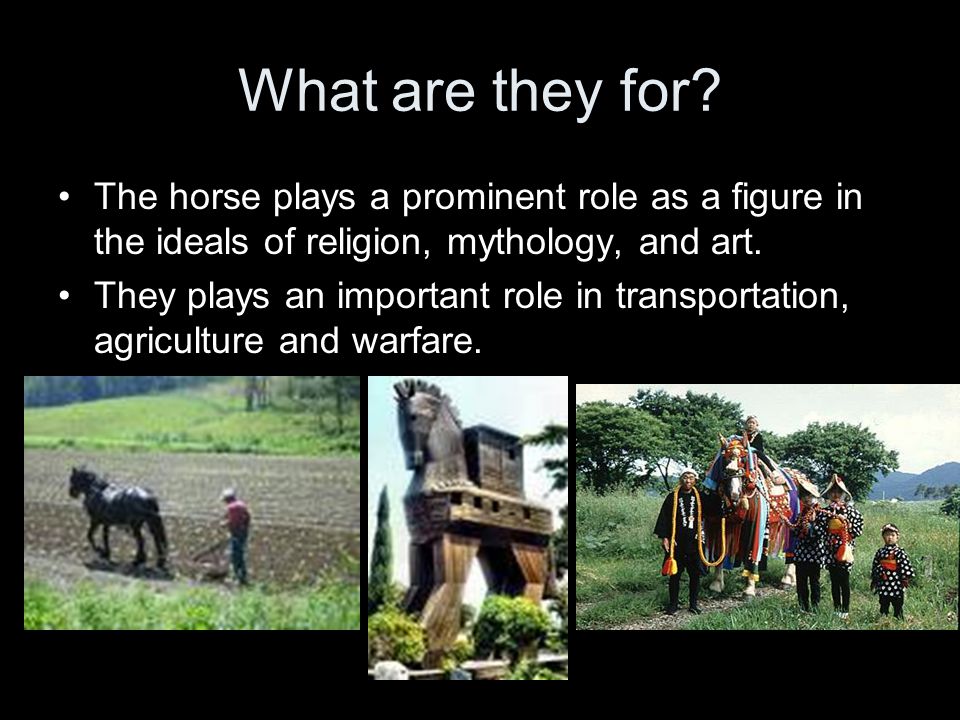 What are they for?

• The horse plays a prominent role as a figure in the ideals of religion, mythology, and art.

• They plays an important role in transportation, agriculture and warfare.